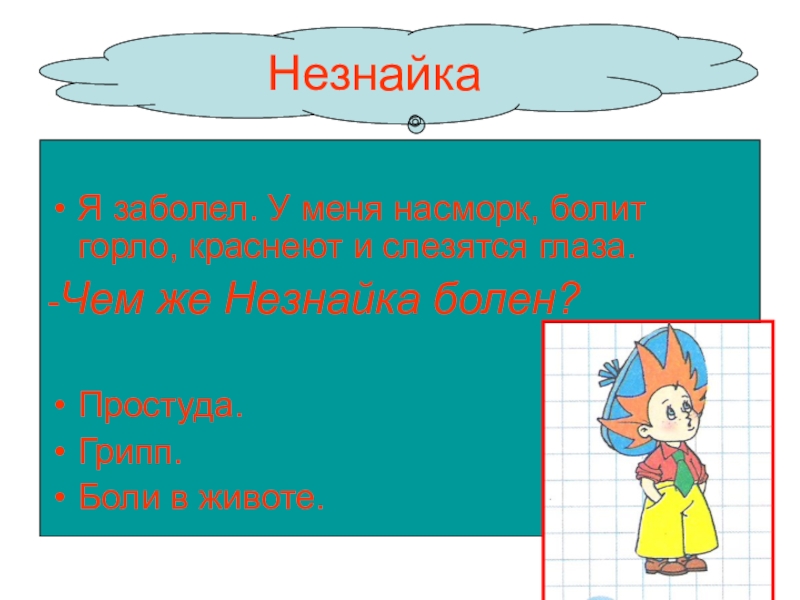 Незнайка

• Я заболел. У меня насморк, болит горло, краснеют и слезятся глаза.

-Чем же Незнайка болен?

• Простуда.
• Грипп.
• Боли в животе.